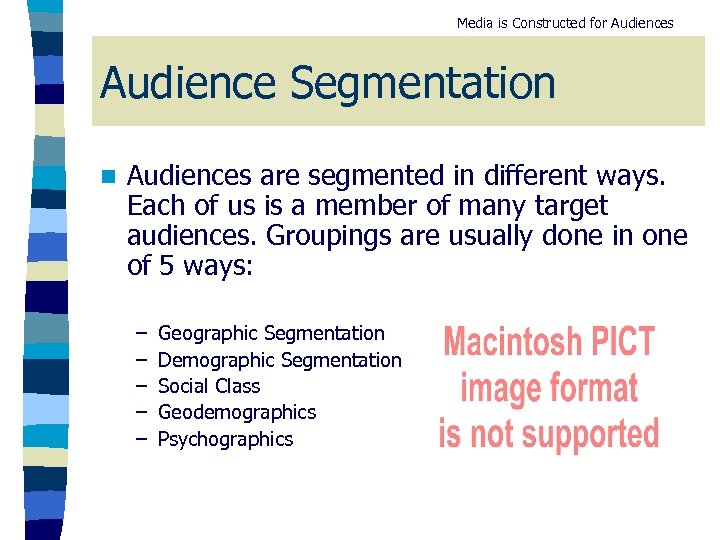 Media is Constructed for Audiences

Audience Segmentation

Audiences are segmented in different ways. Each of us is a member of many target audiences. Groupings are usually done in one of 5 ways:

– Geographic Segmentation
– Demographic Segmentation
– Social Class
– Geodemographics
– Psychographics

Macintosh PICT image format is not supported